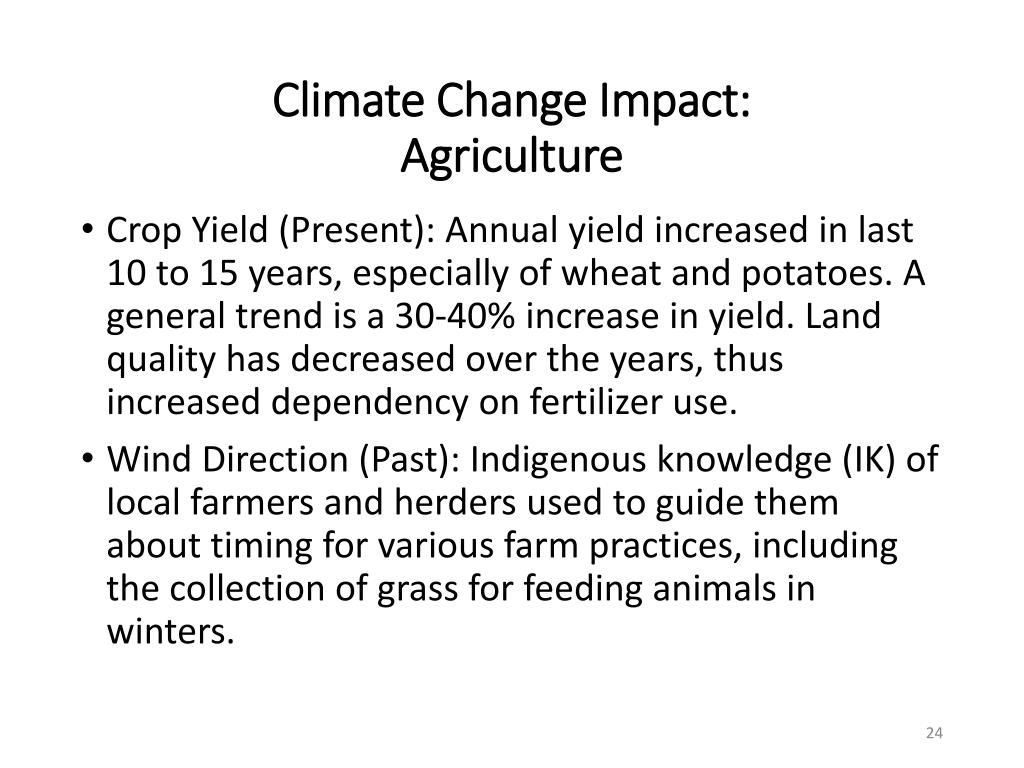 Climate Change Impact:
Agriculture

• Crop Yield (Present): Annual yield increased in last 10 to 15 years, especially of wheat and potatoes. A general trend is a 30-40% increase in yield. Land quality has decreased over the years, thus increased dependency on fertilizer use.

• Wind Direction (Past): Indigenous knowledge (IK) of local farmers and herders used to guide them about timing for various farm practices, including the collection of grass for feeding animals in winters.

24